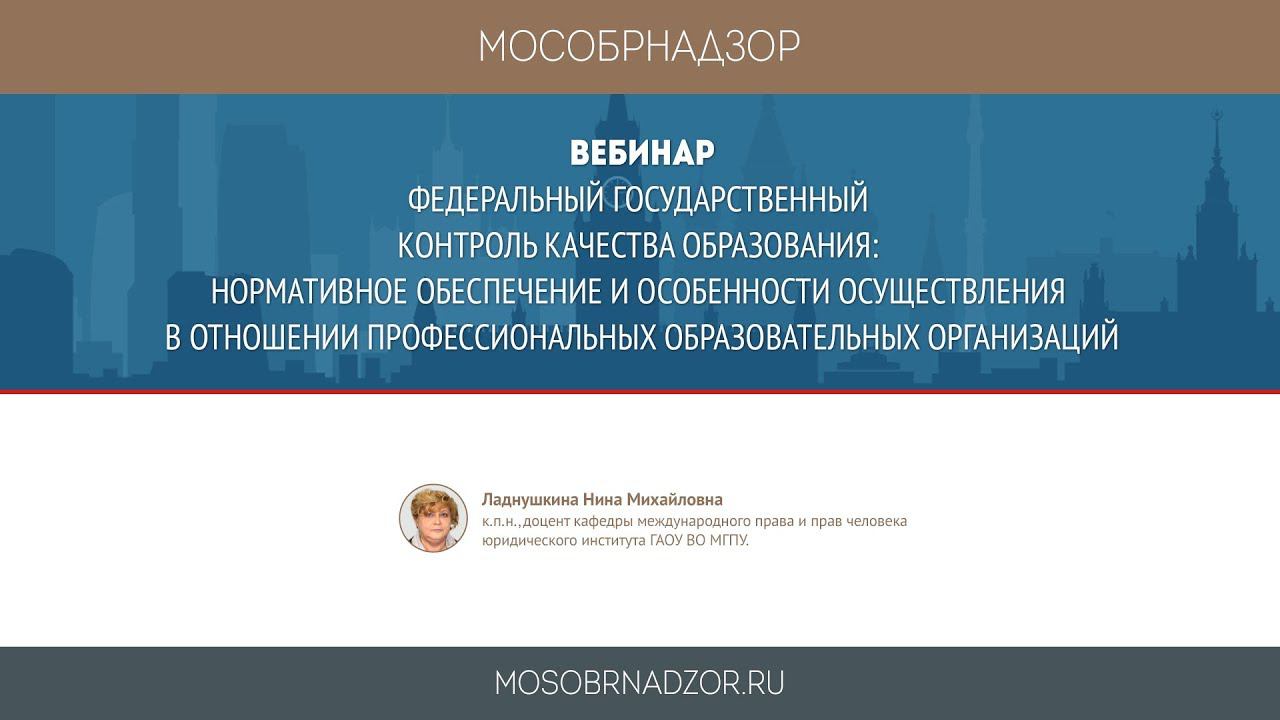 МОСОБРНАДЗОР

ВЕБИНАР
ФЕДЕРАЛЬНЫЙ ГОСУДАРСТВЕННЫЙ КОНТРОЛЬ КАЧЕСТВА ОБРАЗОВАНИЯ: НОРМАТИВНОЕ ОБЕСПЕЧЕНИЕ И ОСОБЕННОСТИ ОСУЩЕСТВЛЕНИЯ В ОТНОШЕНИИ ПРОФЕССИОНАЛЬНЫХ ОБРАЗОВАТЕЛЬНЫХ ОРГАНИЗАЦИЙ

Ладнушкина Нина Михайловна
к.п.н.,доцент кафедры международного права и прав человека юридического института ГАОУ ВО МГПУ.

MOSOBRNADZOR.RU